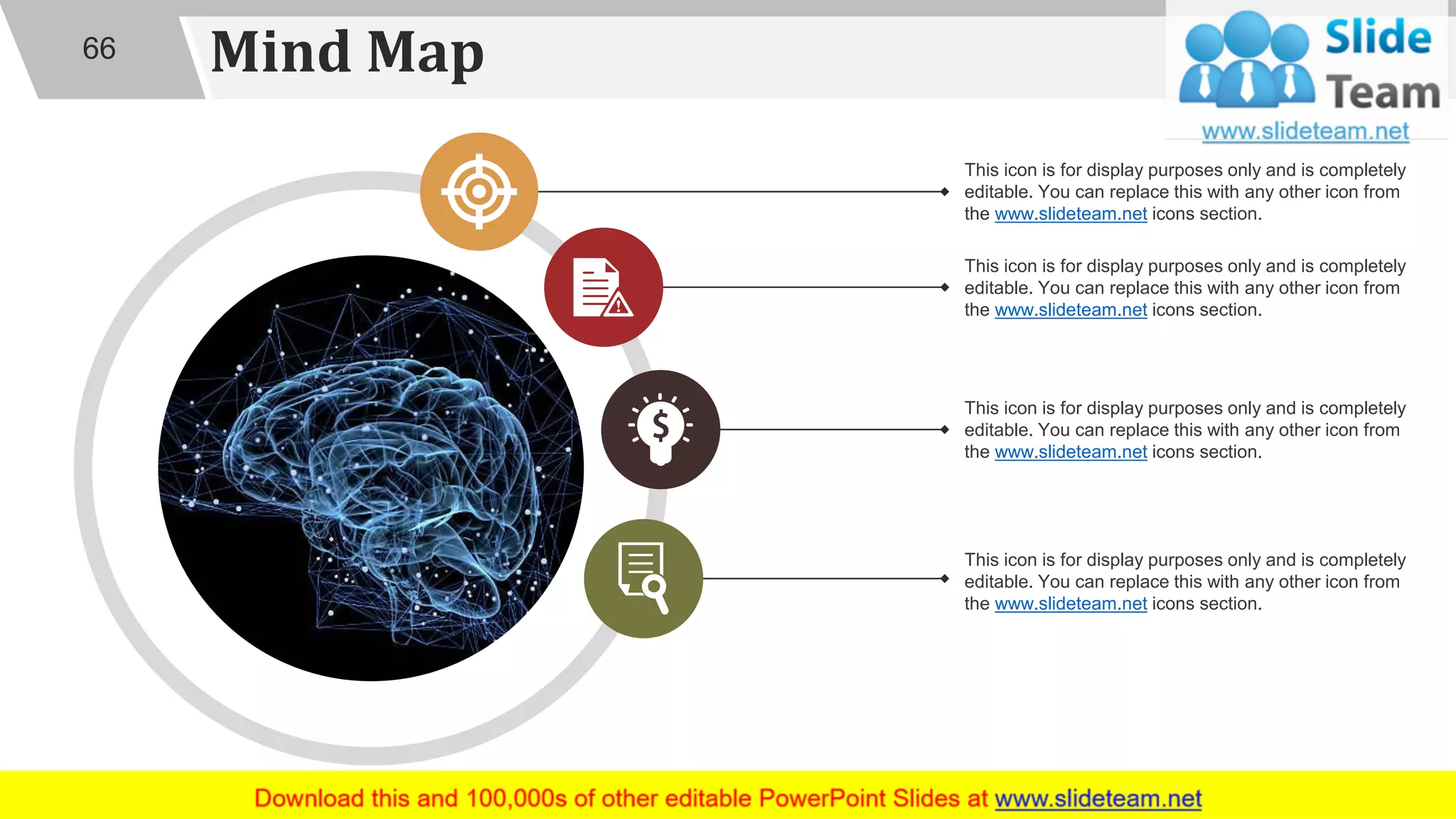 66

Mind Map

Slide Team
www.slideteam.net

This icon is for display purposes only and is completely editable. You can replace this with any other icon from the www.slideteam.net icons section.

This icon is for display purposes only and is completely editable. You can replace this with any other icon from the www.slideteam.net icons section.

This icon is for display purposes only and is completely editable. You can replace this with any other icon from the www.slideteam.net icons section.

This icon is for display purposes only and is completely editable. You can replace this with any other icon from the www.slideteam.net icons section.

Download this and 100,000s of other editable PowerPoint Slides at www.slideteam.net